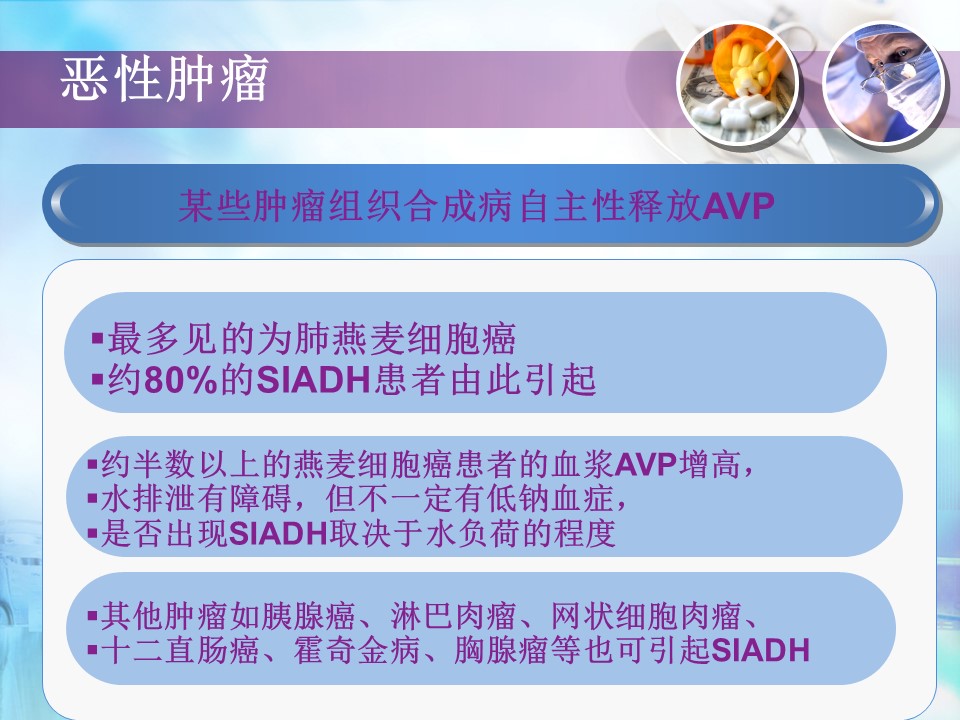 恶性肿瘤

某些肿瘤组织合成病自主性释放AVP

▪最多见的为肺燕麦细胞癌
▪约80%的SIADH患者由此引起

▪约半数以上的燕麦细胞癌患者的血浆AVP增高，
▪水排泄有障碍，但不一定有低钠血症，
▪是否出现SIADH取决于水负荷的程度

▪其他肿瘤如胰腺癌、淋巴肉瘤、网状细胞肉瘤、
▪十二直肠癌、霍奇金病、胸腺瘤等也可引起SIADH